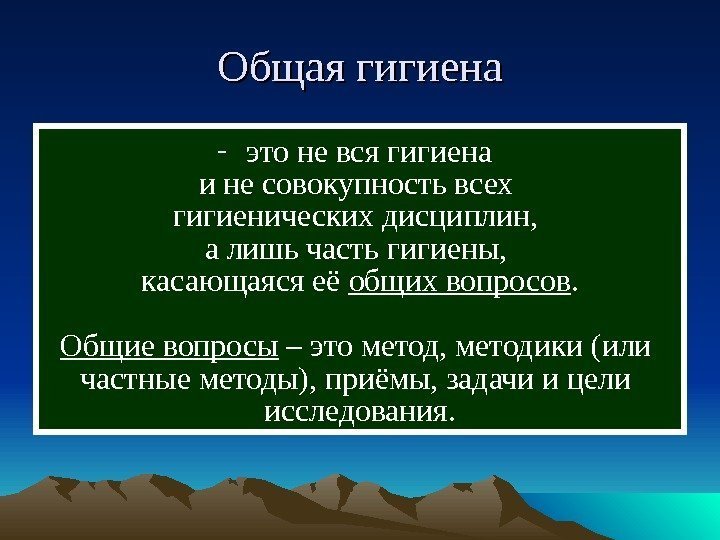 Общая гигиена

- это не вся гигиена и не совокупность всех гигиенических дисциплин, а лишь часть гигиены, касающаяся её общих вопросов.

Общие вопросы – это метод, методики (или частные методы), приёмы, задачи и цели исследования.